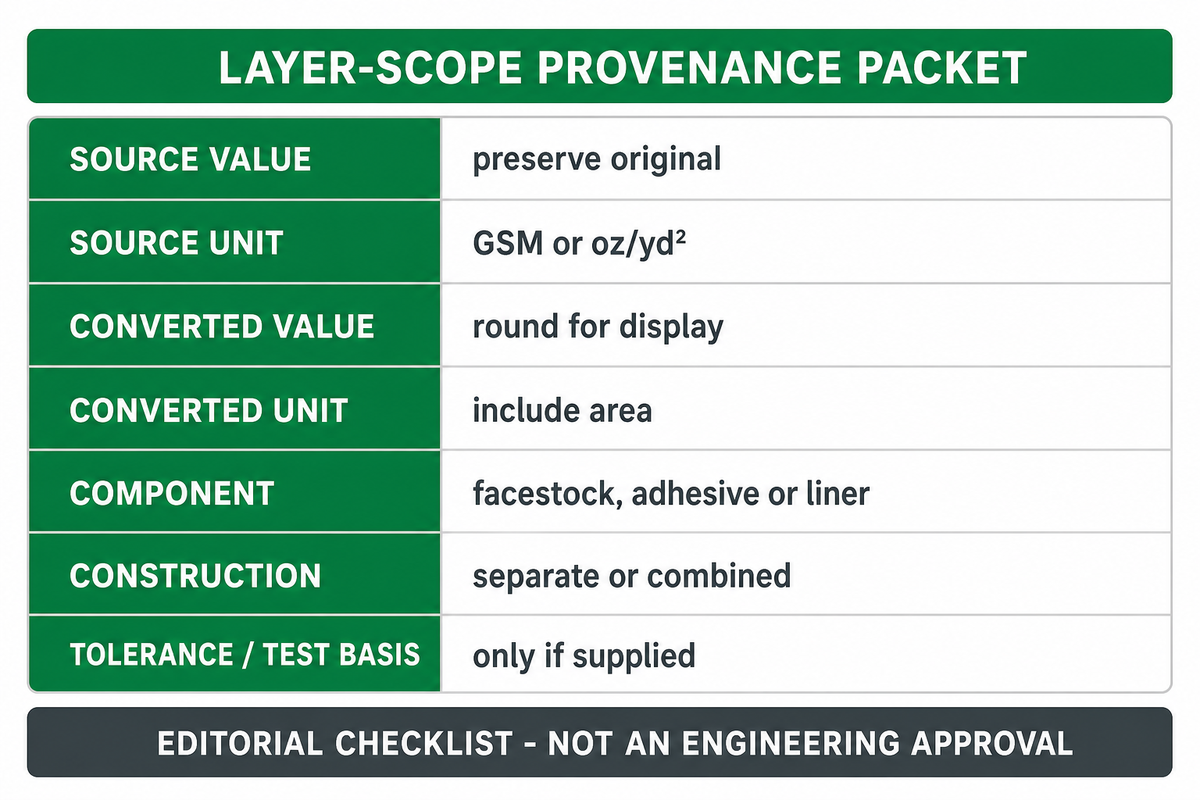 LAYER-SCOPE PROVENANCE PACKET

| SOURCE VALUE | preserve original |
|---|---|
| SOURCE UNIT | GSM or oz/yd² |
| CONVERTED VALUE | round for display |
| CONVERTED UNIT | include area |
| COMPONENT | facestock, adhesive or liner |
| CONSTRUCTION | separate or combined |
| TOLERANCE / TEST BASIS | only if supplied |

EDITORIAL CHECKLIST - NOT AN ENGINEERING APPROVAL